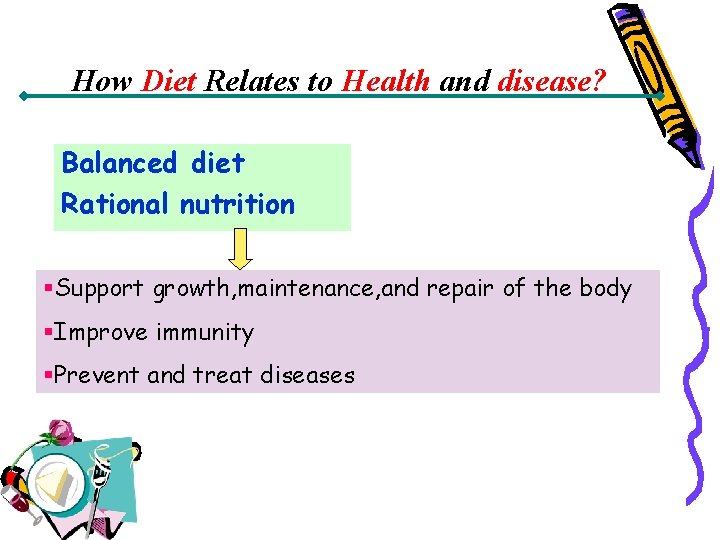 How Diet Relates to Health and disease?

Balanced diet
Rational nutrition

▪Support growth,maintenance,and repair of the body
▪Improve immunity
▪Prevent and treat diseases